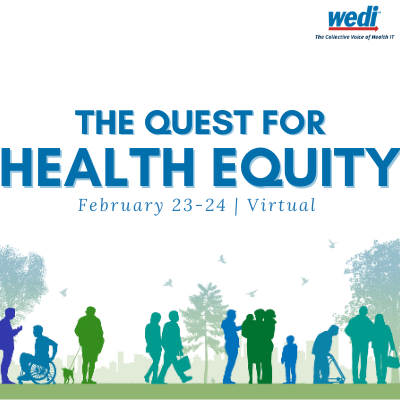 wedi
The Collective Voice of Health IT

THE QUEST FOR
HEALTH EQUITY
February 23-24 | Virtual